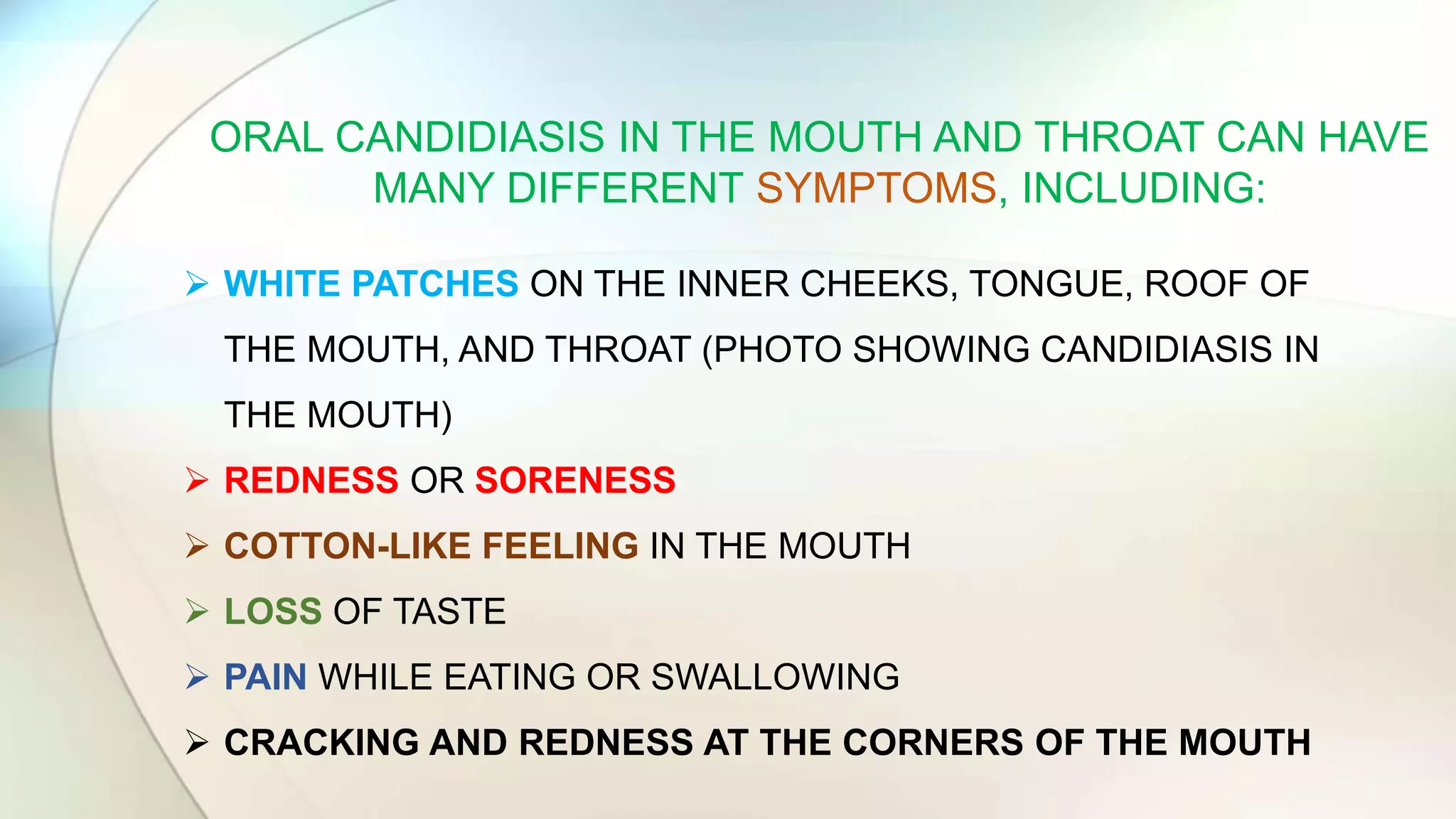 ORAL CANDIDIASIS IN THE MOUTH AND THROAT CAN HAVE MANY DIFFERENT SYMPTOMS, INCLUDING:

➢ WHITE PATCHES ON THE INNER CHEEKS, TONGUE, ROOF OF THE MOUTH, AND THROAT (PHOTO SHOWING CANDIDIASIS IN THE MOUTH)

➢ REDNESS OR SORENESS

➢ COTTON-LIKE FEELING IN THE MOUTH

➢ LOSS OF TASTE

➢ PAIN WHILE EATING OR SWALLOWING

➢ CRACKING AND REDNESS AT THE CORNERS OF THE MOUTH